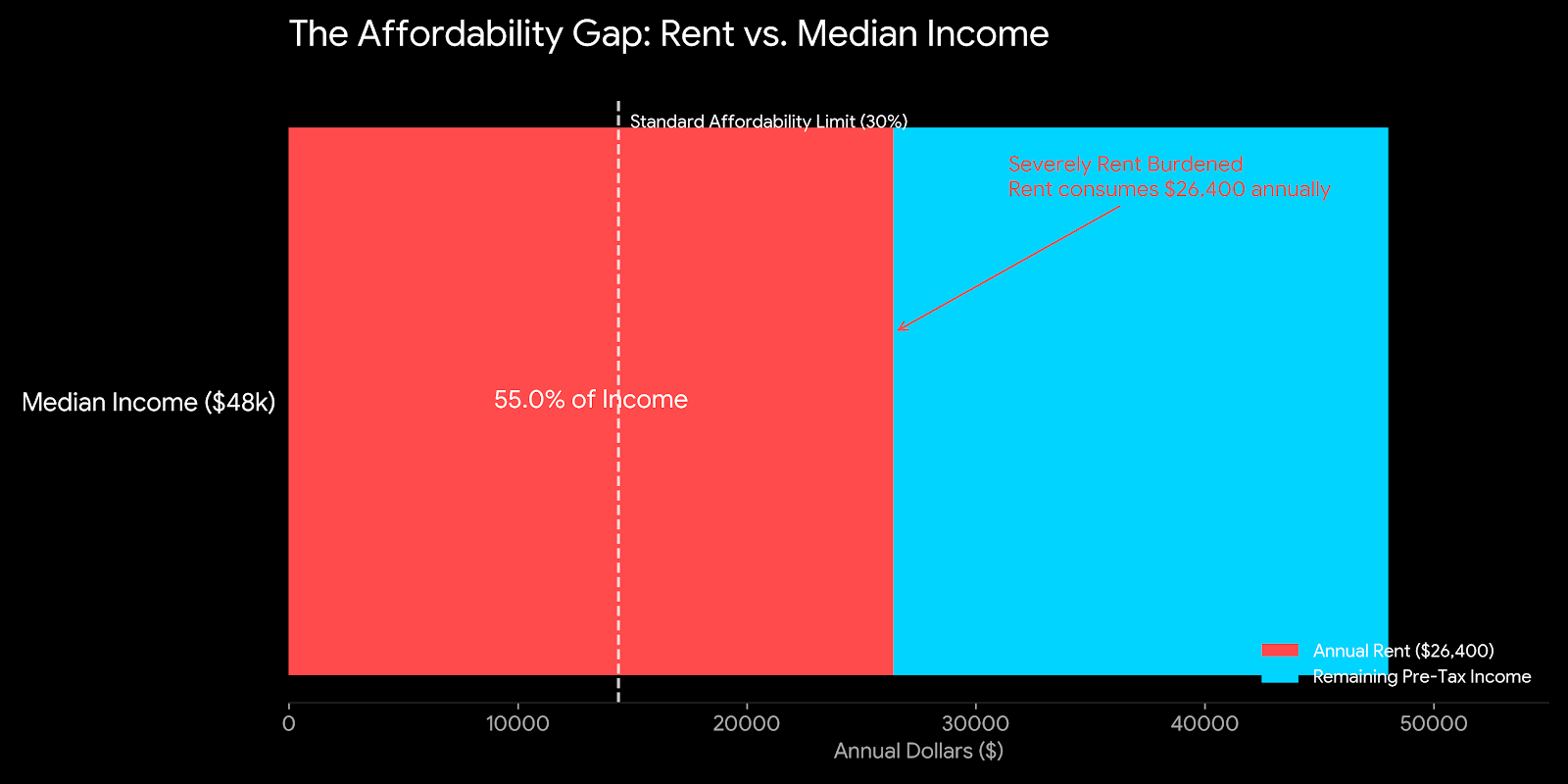 The Affordability Gap: Rent vs. Median Income

Standard Affordability Limit (30%)

Severely Rent Burdened
Rent consumes $26,400 annually

Median Income ($48k)

55.0% of Income

Annual Rent ($26,400)
Remaining Pre-Tax Income

0
10000
20000
30000
40000
50000
Annual Dollars ($)